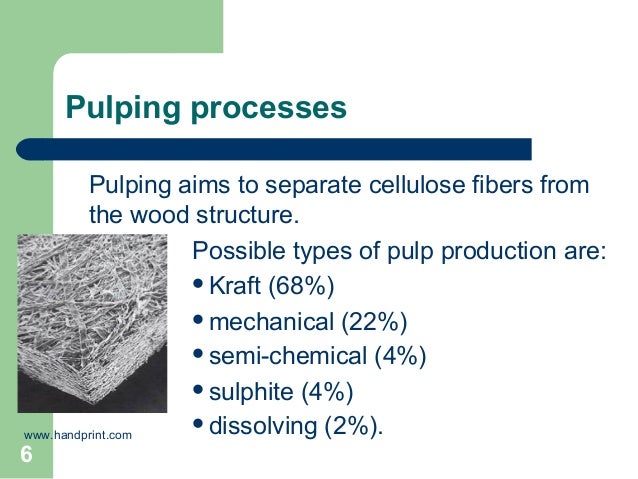 Pulping processes

Pulping aims to separate cellulose fibers from the wood structure.

Possible types of pulp production are:

• Kraft (68%)
• mechanical (22%)
• semi-chemical (4%)
• sulphite (4%)
• dissolving (2%).

www.handprint.com

6